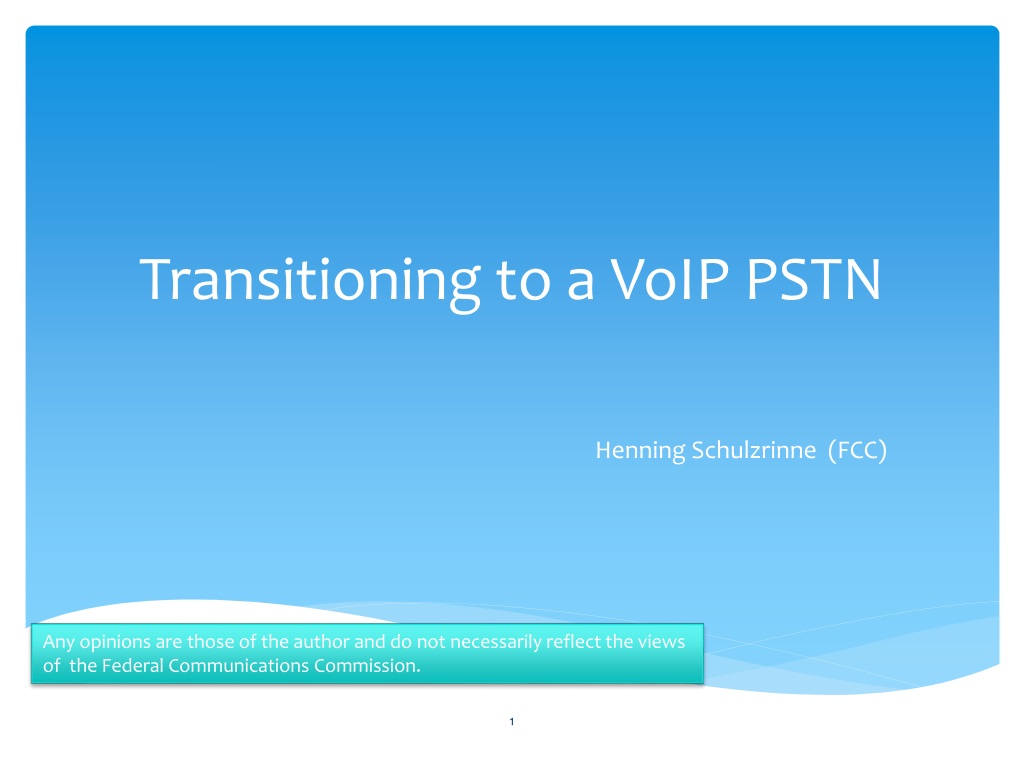 Transitioning to a VoIP PSTN

Henning Schulzrinne (FCC)

Any opinions are those of the author and do not necessarily reflect the views of the Federal Communications Commission.

1